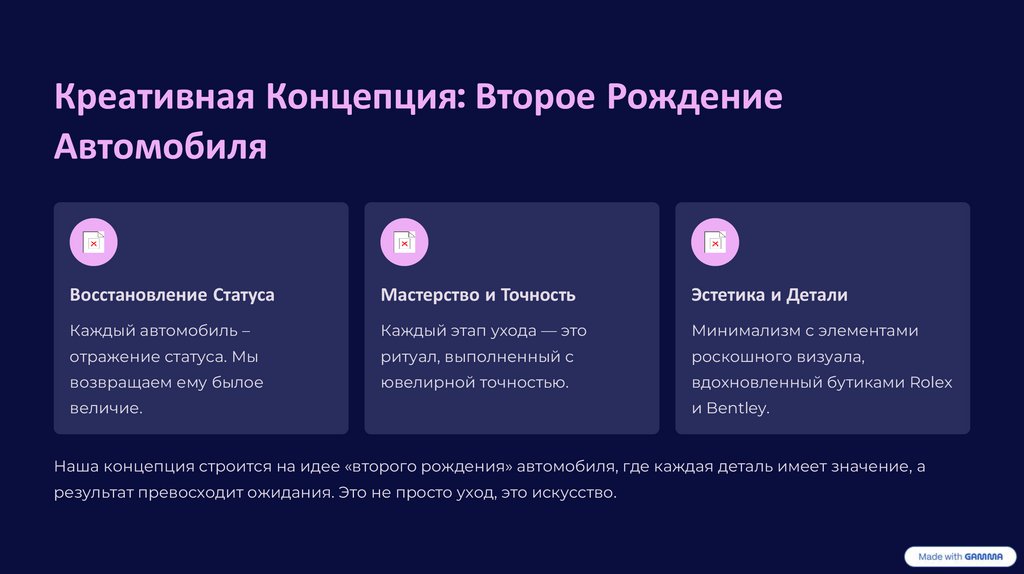 Креативная Концепция: Второе Рождение Автомобиля

Восстановление Статуса

Каждый автомобиль – отражение статуса. Мы возвращаем ему былое величие.

Мастерство и Точность

Каждый этап ухода — это ритуал, выполненный с ювелирной точностью.

Эстетика и Детали

Минимализм с элементами роскошного визуала, вдохновленный бутиками Rolex и Bentley.

Наша концепция строится на идее «второго рождения» автомобиля, где каждая деталь имеет значение, а результат превосходит ожидания. Это не просто уход, это искусство.

Made with GAMMA